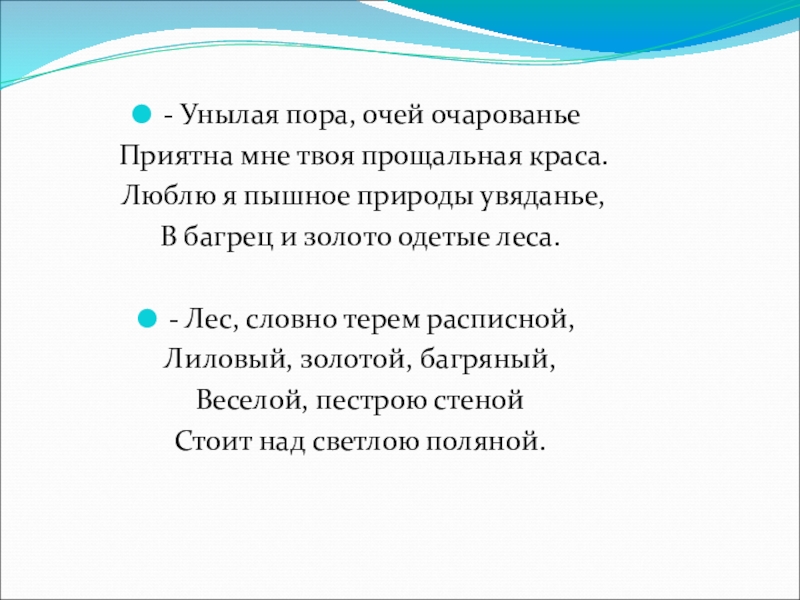 - Унылая пора, очей очарованье
Приятна мне твоя прощальная краса.
Люблю я пышное природы увяданье,
В багрец и золото одетые леса.

- Лес, словно терем расписной,
Лиловый, золотой, багряный,
Веселой, пестрою стеной
Стоит над светлою поляной.